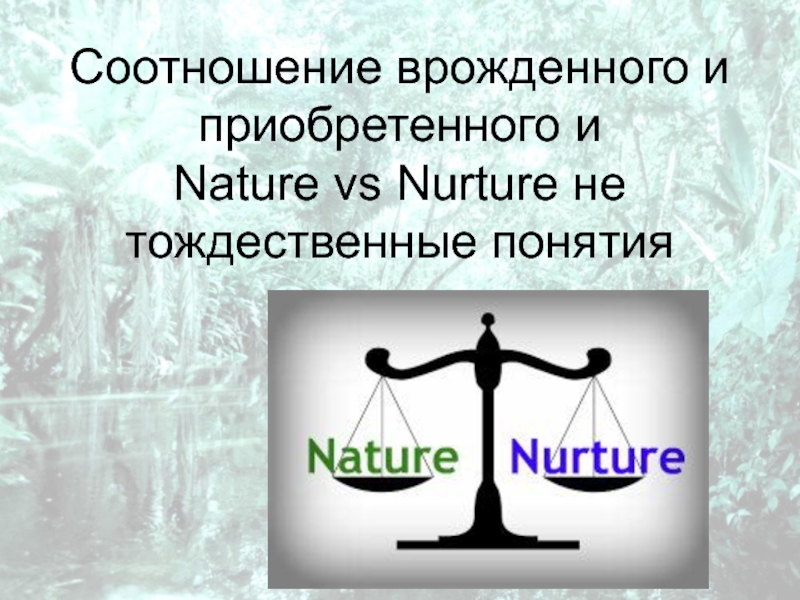 Соотношение врожденного и приобретенного и Nature vs Nurture не тождественные понятия

Nature Nurture